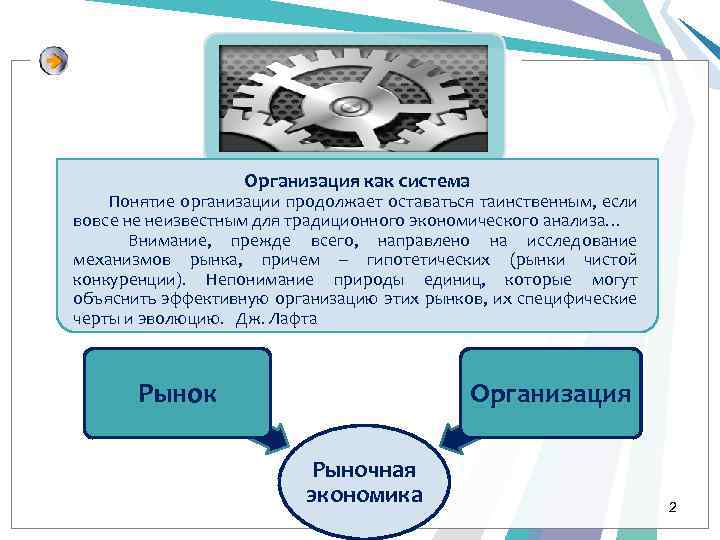 Организация как система

Понятие организации продолжает оставаться таинственным, если вовсе не неизвестным для традиционного экономического анализа…

Внимание, прежде всего, направлено на исследование механизмов рынка, причем – гипотетических (рынки чистой конкуренции). Непонимание природы единиц, которые могут объяснить эффективную организацию этих рынков, их специфические черты и эволюцию. Дж. Лафта

Рынок

Организация

Рыночная экономика

2